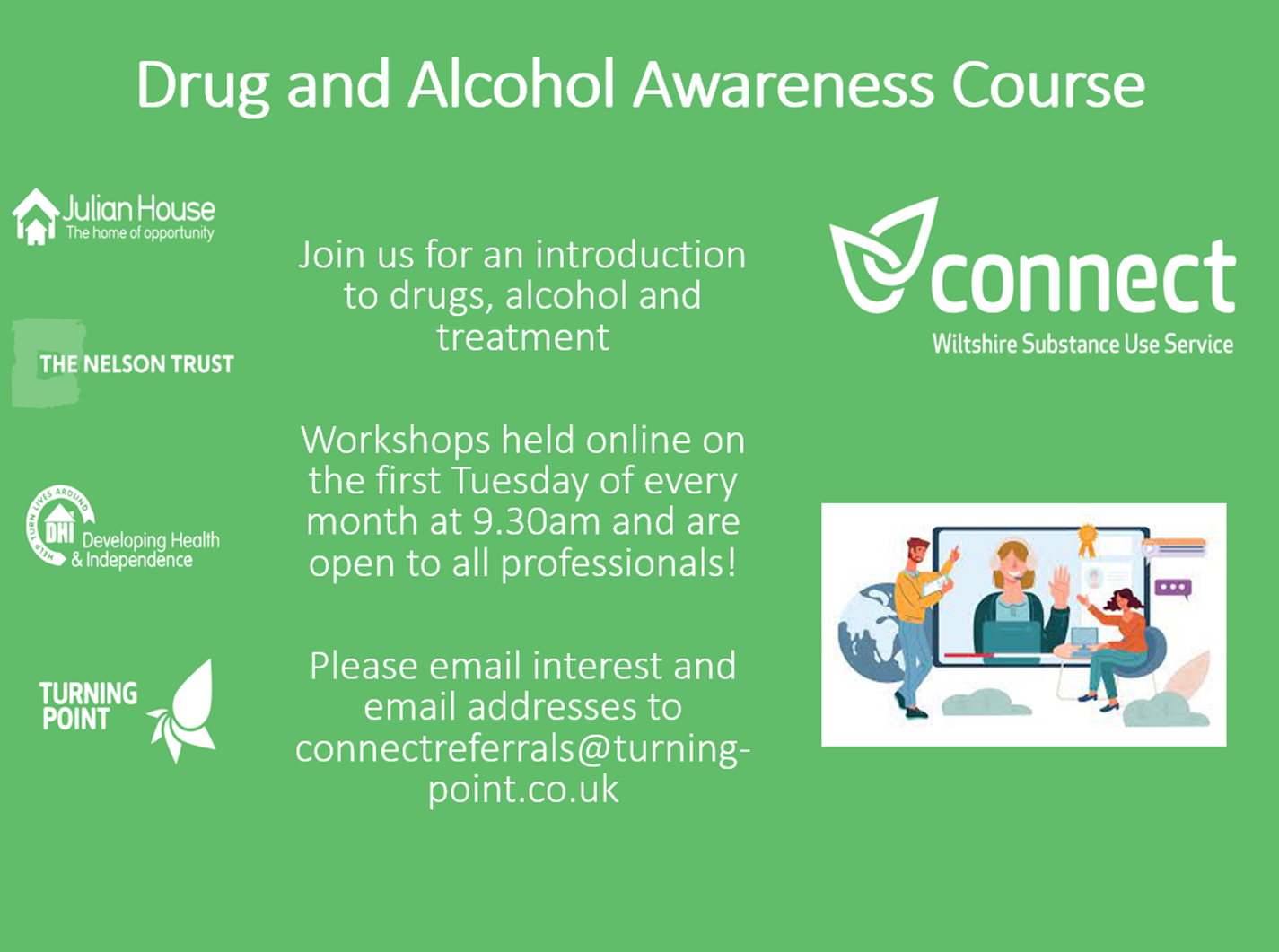 Drug and Alcohol Awareness Course

Julian House
The home of opportunity

THE NELSON TRUST

HELP TURN LIVES AROUND
DHI Developing Health & Independence

TURNING POINT

Join us for an introduction to drugs, alcohol and treatment

Workshops held online on the first Tuesday of every month at 9.30am and are open to all professionals!

Please email interest and email addresses to connectreferrals@turning-point.co.uk

connect
Wiltshire Substance Use Service